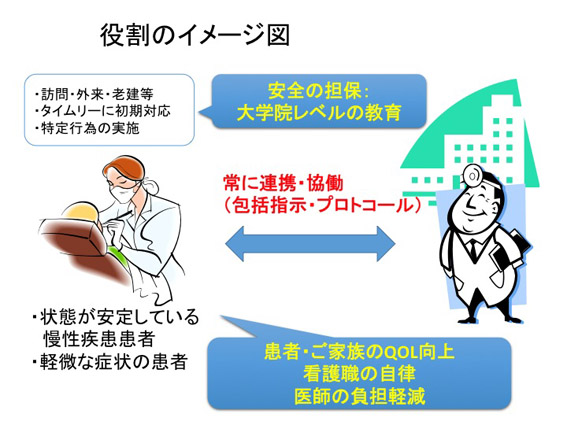 役割のイメージ図

・訪問・外来・老建等
・タイムリーに初期対応
・特定行為の実施

安全の担保:
大学院レベルの教育

常に連携・協働
(包括指示・プロトコール)

・状態が安定している
慢性疾患患者
・軽微な症状の患者

患者・ご家族のQOL向上
看護職の自律
医師の負担軽減